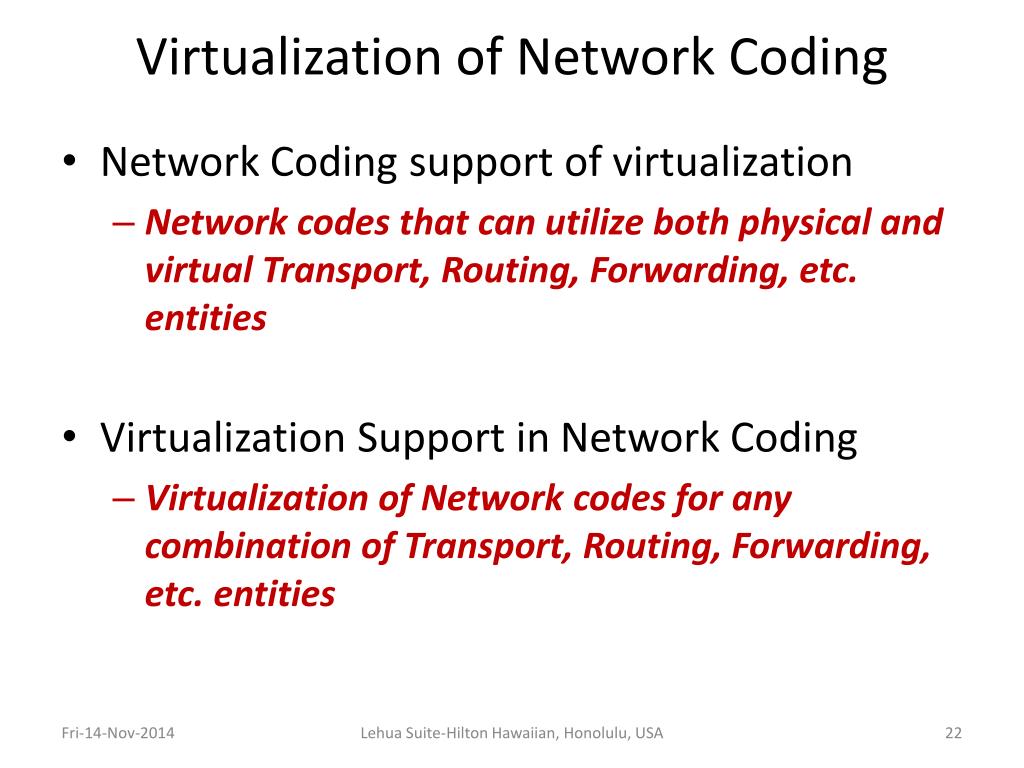 Virtualization of Network Coding

• Network Coding support of virtualization
– Network codes that can utilize both physical and virtual Transport, Routing, Forwarding, etc. entities

• Virtualization Support in Network Coding
– Virtualization of Network codes for any combination of Transport, Routing, Forwarding, etc. entities

Fri-14-Nov-2014
Lehua Suite-Hilton Hawaiian, Honolulu, USA
22